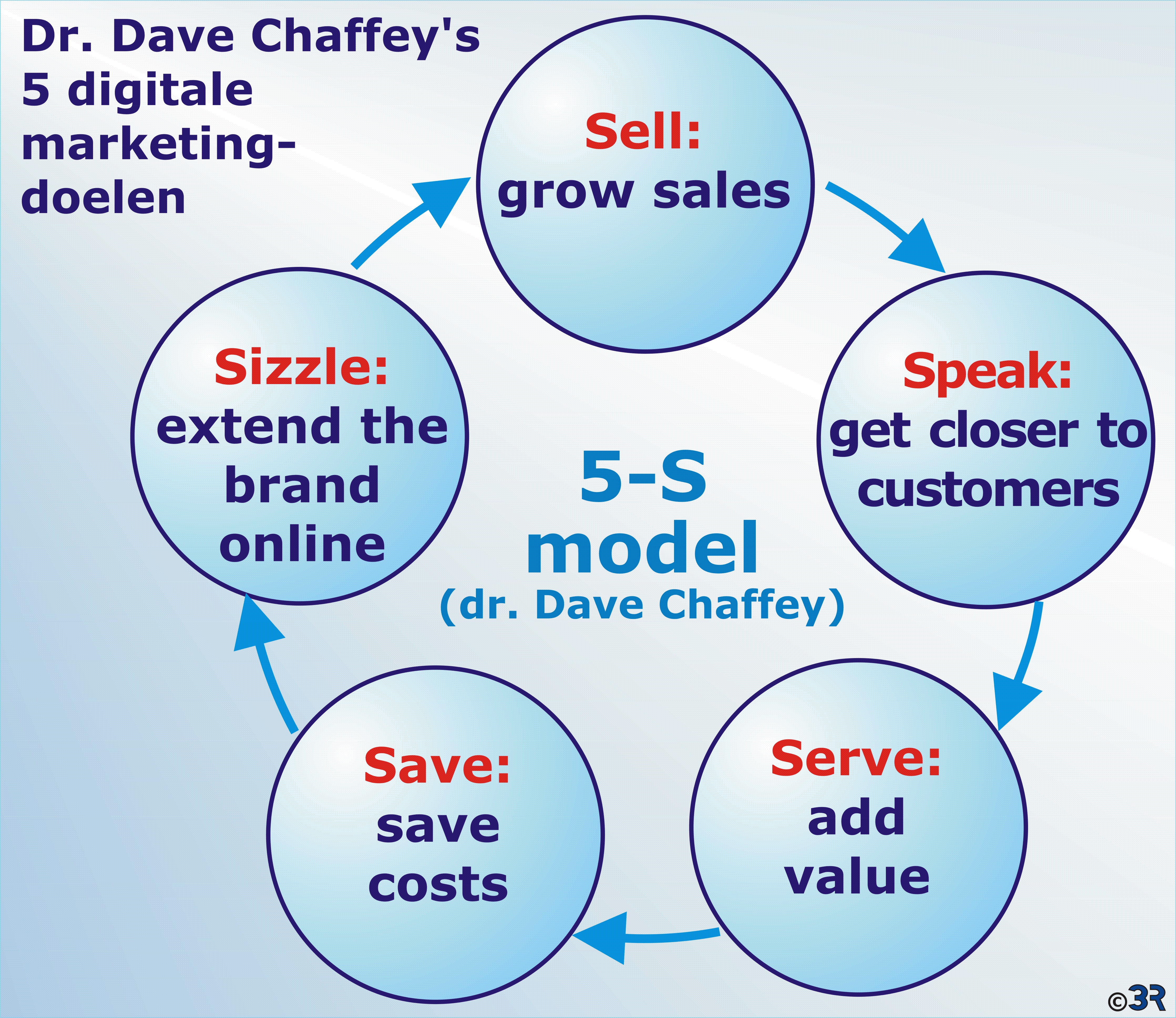 Dr. Dave Chaffey's 5 digitale marketing-doelen

Sell:
grow sales

Speak:
get closer to customers

Serve:
add value

Save:
save costs

Sizzle:
extend the brand online

5-S model
(dr. Dave Chaffey)

©3R